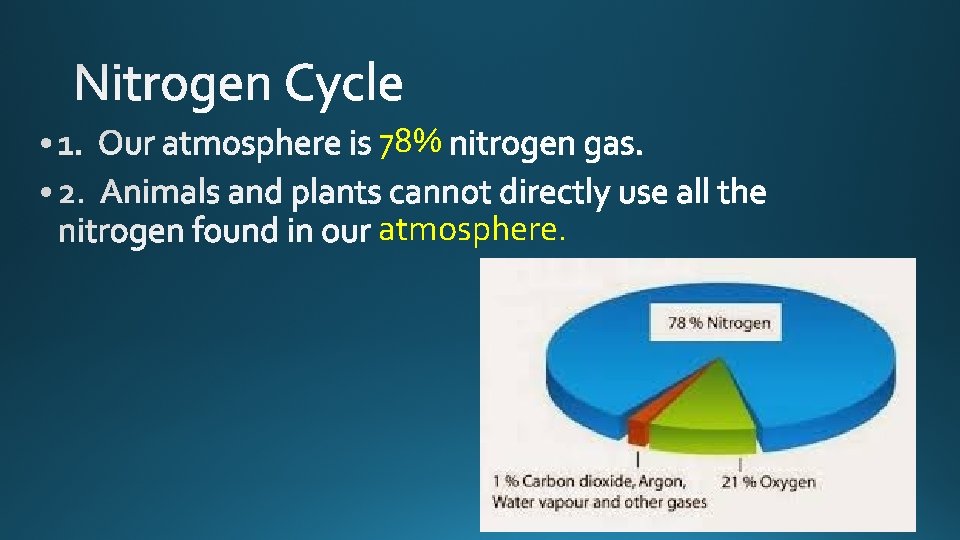 Nitrogen Cycle

• 1. Our atmosphere is 78% nitrogen gas.

• 2. Animals and plants cannot directly use all the nitrogen found in our atmosphere.

78 % Nitrogen

1 % Carbon dioxide, Argon, Water vapour and other gases

21 % Oxygen